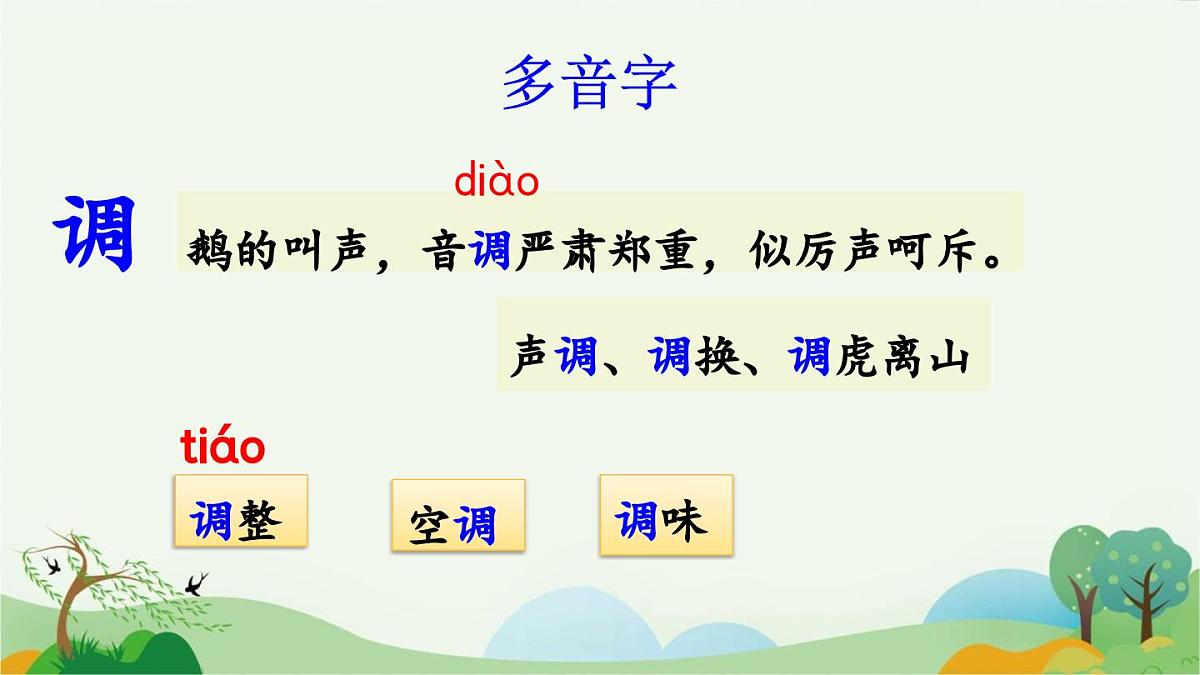 多音字

调

diào

鹅的叫声，音调严肃郑重，似厉声呵斥。

声调、调换、调虎离山

tiáo

调整

空调

调味